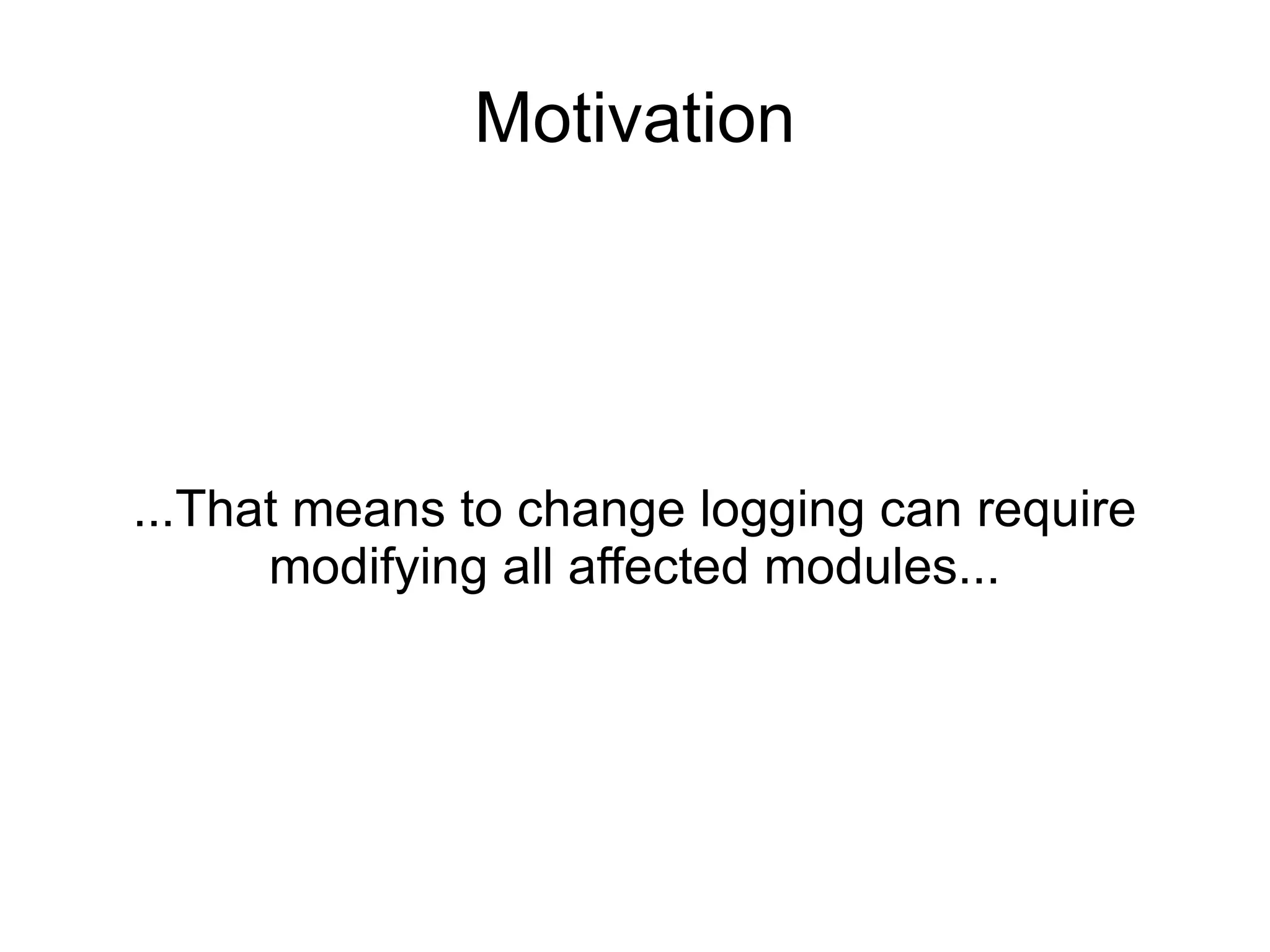 Motivation

...That means to change logging can require modifying all affected modules...